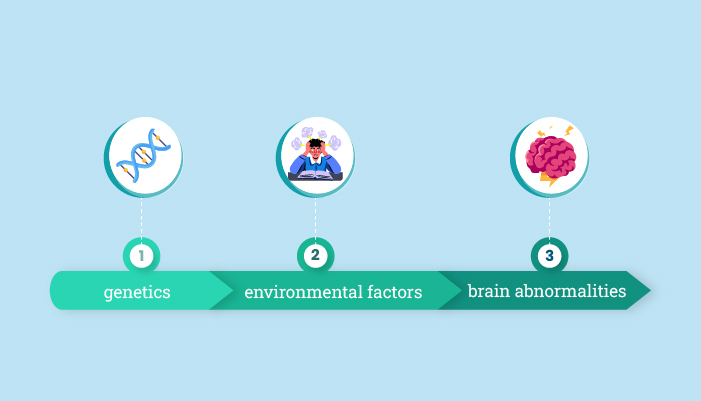 1
genetics

2
environmental factors

3
brain abnormalities